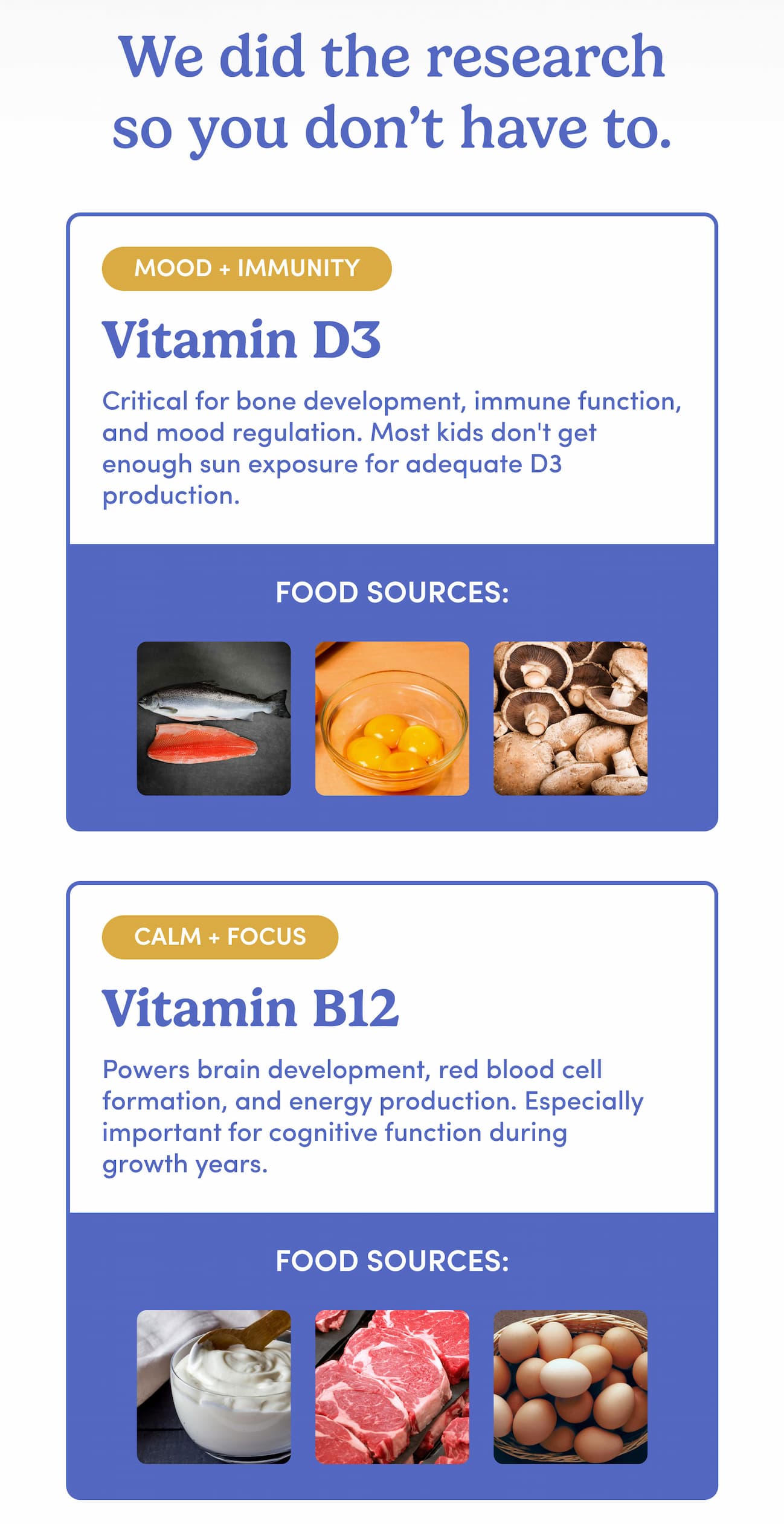 We did the research so you don’t have to.

MOOD + IMMUNITY

Vitamin D3

Critical for bone development, immune function, and mood regulation. Most kids don't get enough sun exposure for adequate D3 production.

FOOD SOURCES:

CALM + FOCUS

Vitamin B12

Powers brain development, red blood cell formation, and energy production. Especially important for cognitive function during growth years.

FOOD SOURCES: